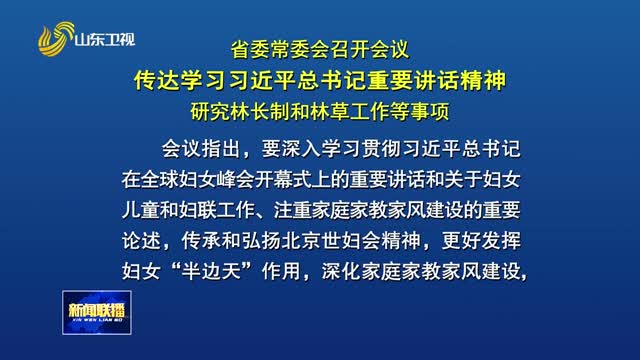 山东卫视

省委常委会召开会议
传达学习习近平总书记重要讲话精神
研究林长制和林草工作等事项

会议指出，要深入学习贯彻习近平总书记在全球妇女峰会开幕式上的重要讲话和关于妇女儿童和妇联工作、注重家庭家教家风建设的重要论述，传承和弘扬北京世妇会精神，更好发挥妇女“半边天”作用，深化家庭家教家风建设，

新闻联播
XIN WEN LIAN BO